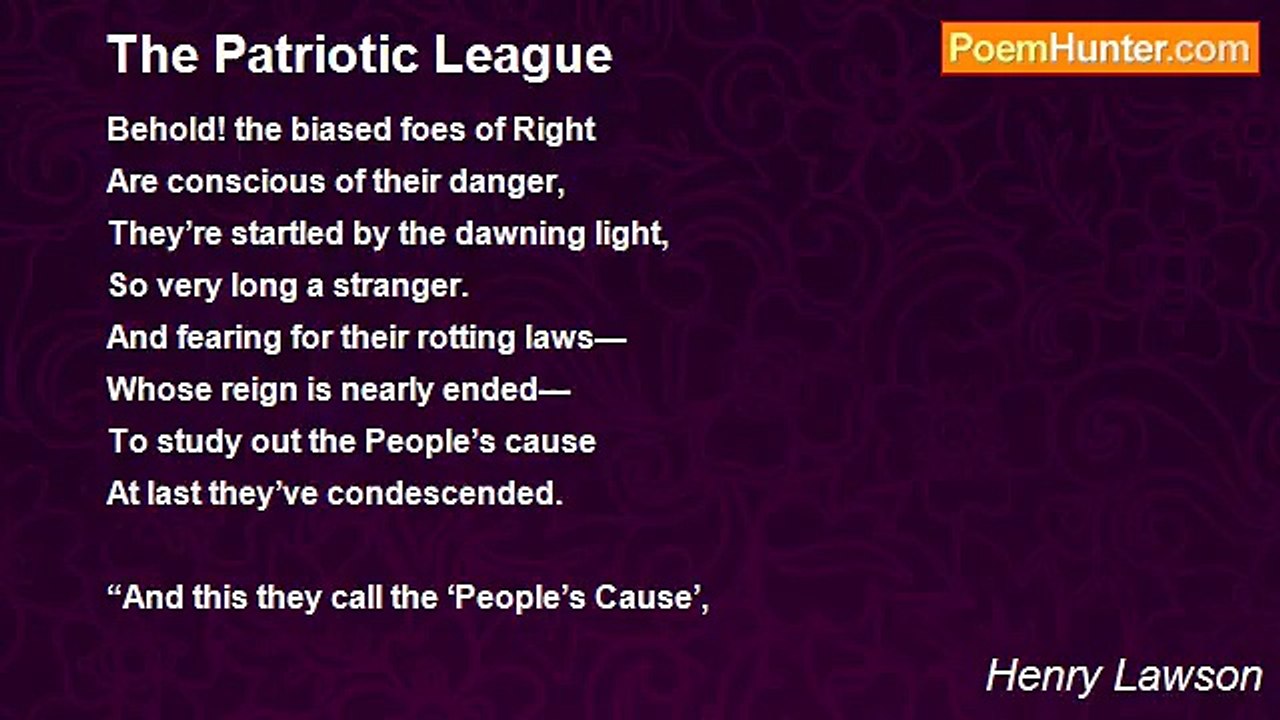 The Patriotic League

PoemHunter.com

Behold! the biased foes of Right
Are conscious of their danger,
They’re startled by the dawning light,
So very long a stranger.
And fearing for their rotting laws—
Whose reign is nearly ended—
To study out the People’s cause
At last they’ve condescended.

“And this they call the ‘People’s Cause’,

Henry Lawson